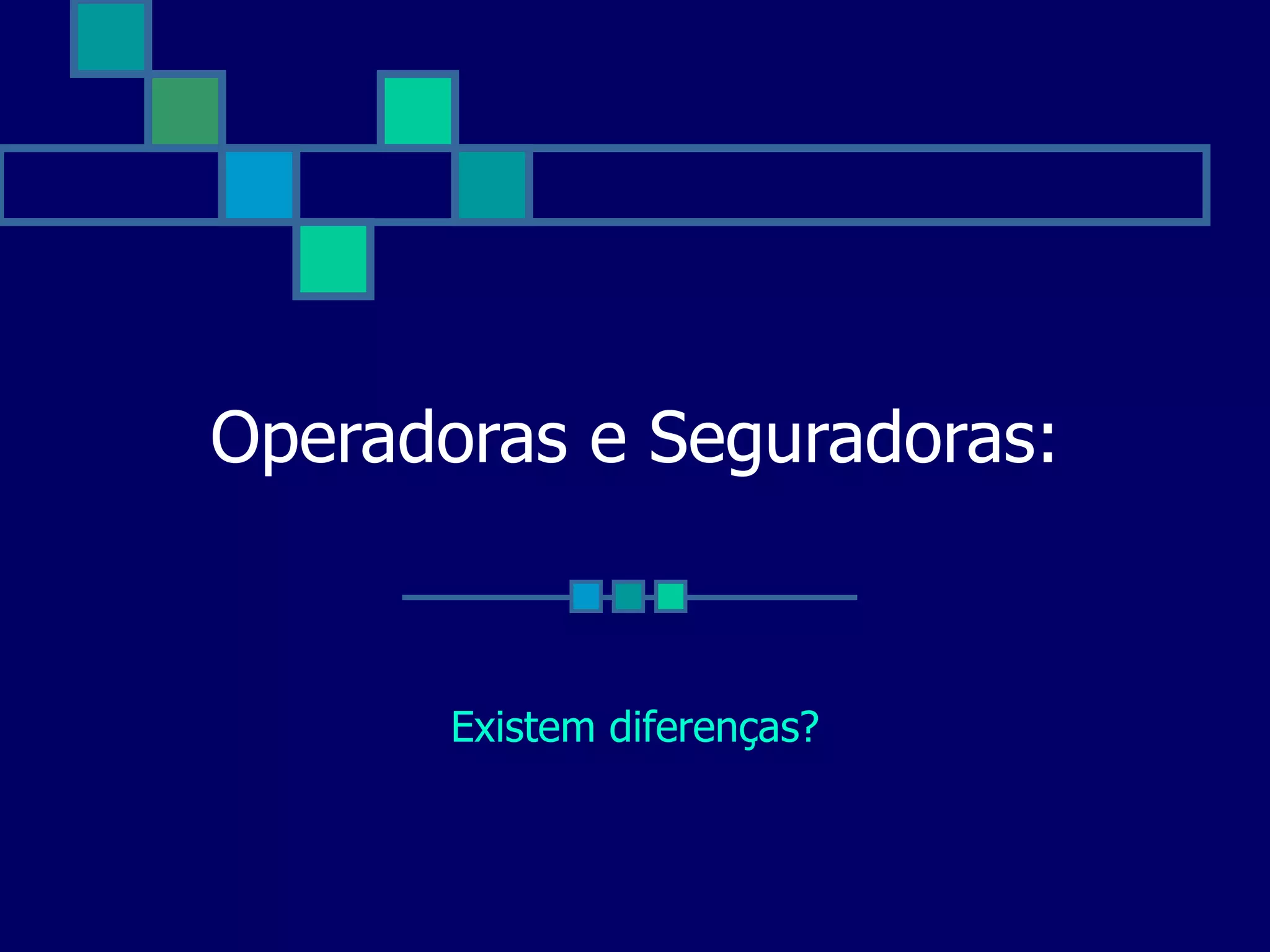 Operadoras e Seguradoras:

Existem diferenças?